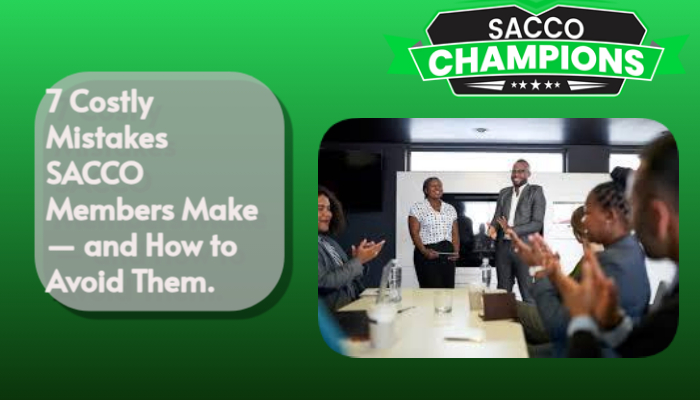 SACCO
CHAMPIONS
★★★★★

7 Costly Mistakes SACCO Members Make — and How to Avoid Them.